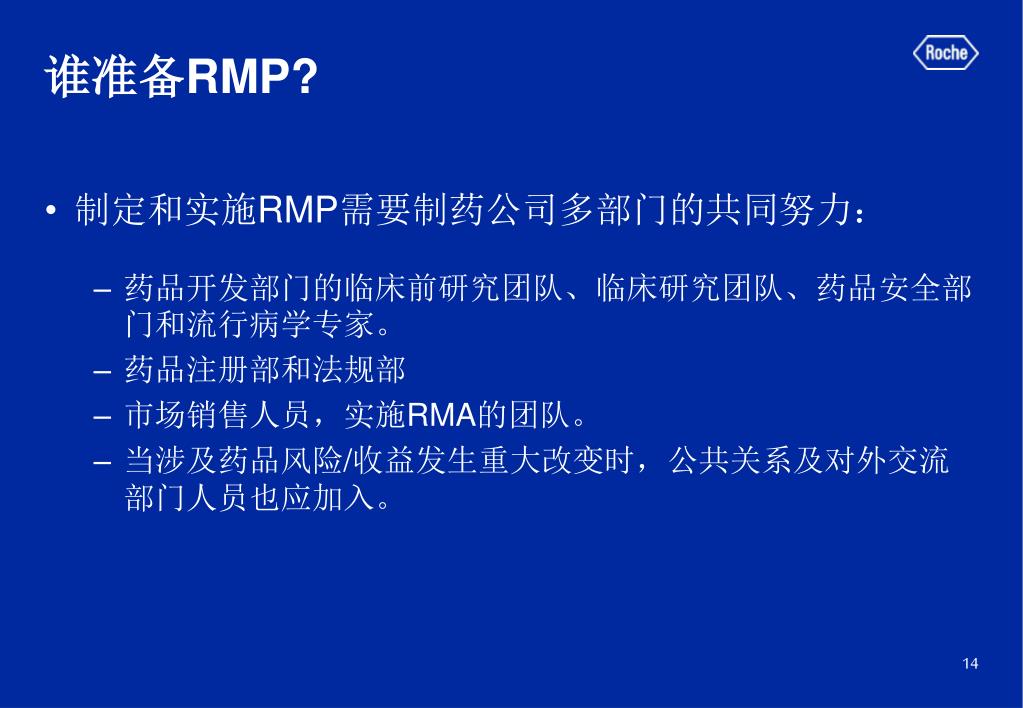 谁准备RMP?

Roche

• 制定和实施RMP需要制药公司多部门的共同努力：

– 药品开发部门的临床前研究团队、临床研究团队、药品安全部门和流行病学专家。

– 药品注册部和法规部

– 市场销售人员，实施RMA的团队。

– 当涉及药品风险/收益发生重大改变时，公共关系及对外交流部门人员也应加入。

14